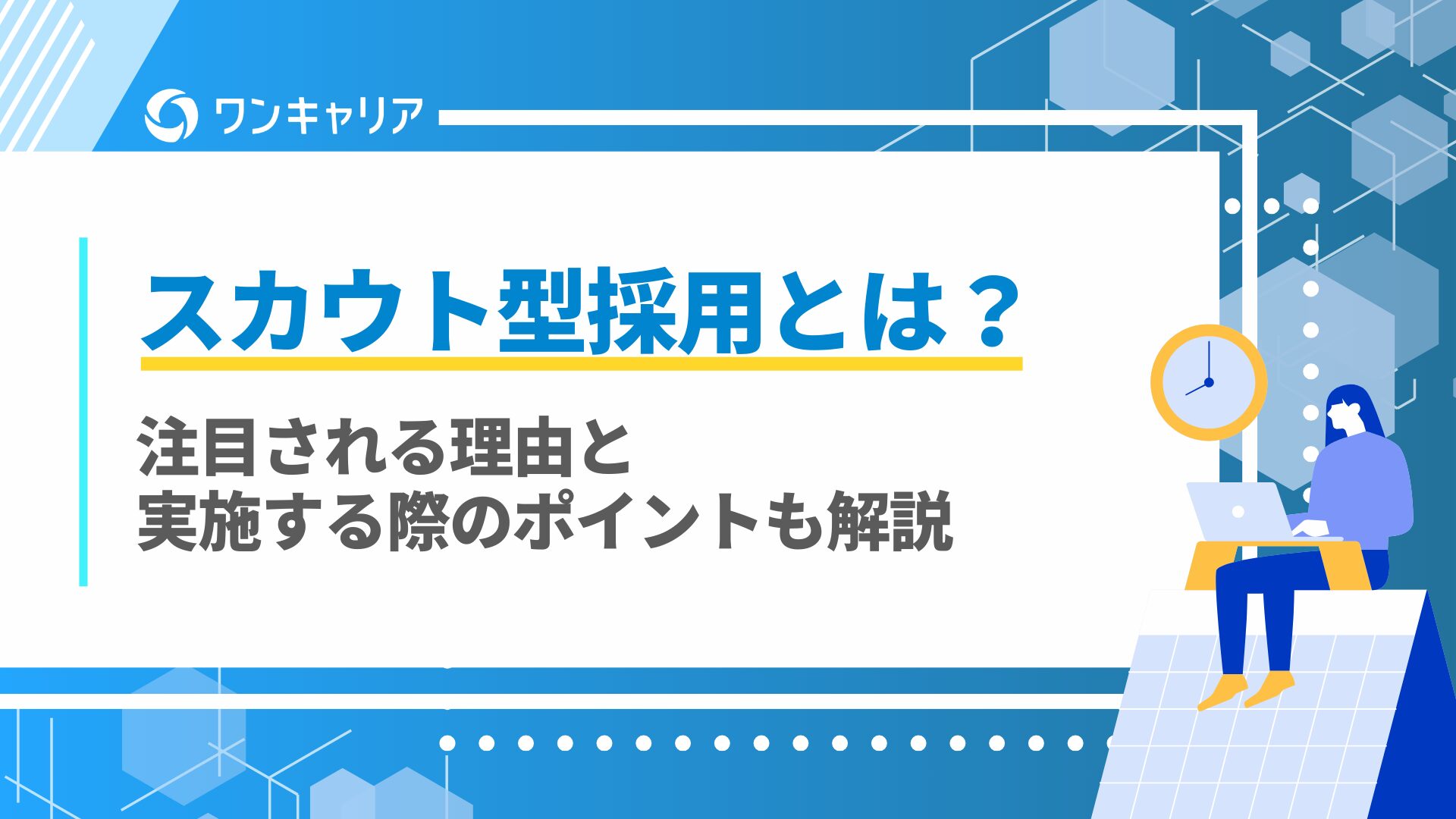 ワンキャリア

スカウト型採用とは？

注目される理由と
実施する際のポイントも解説